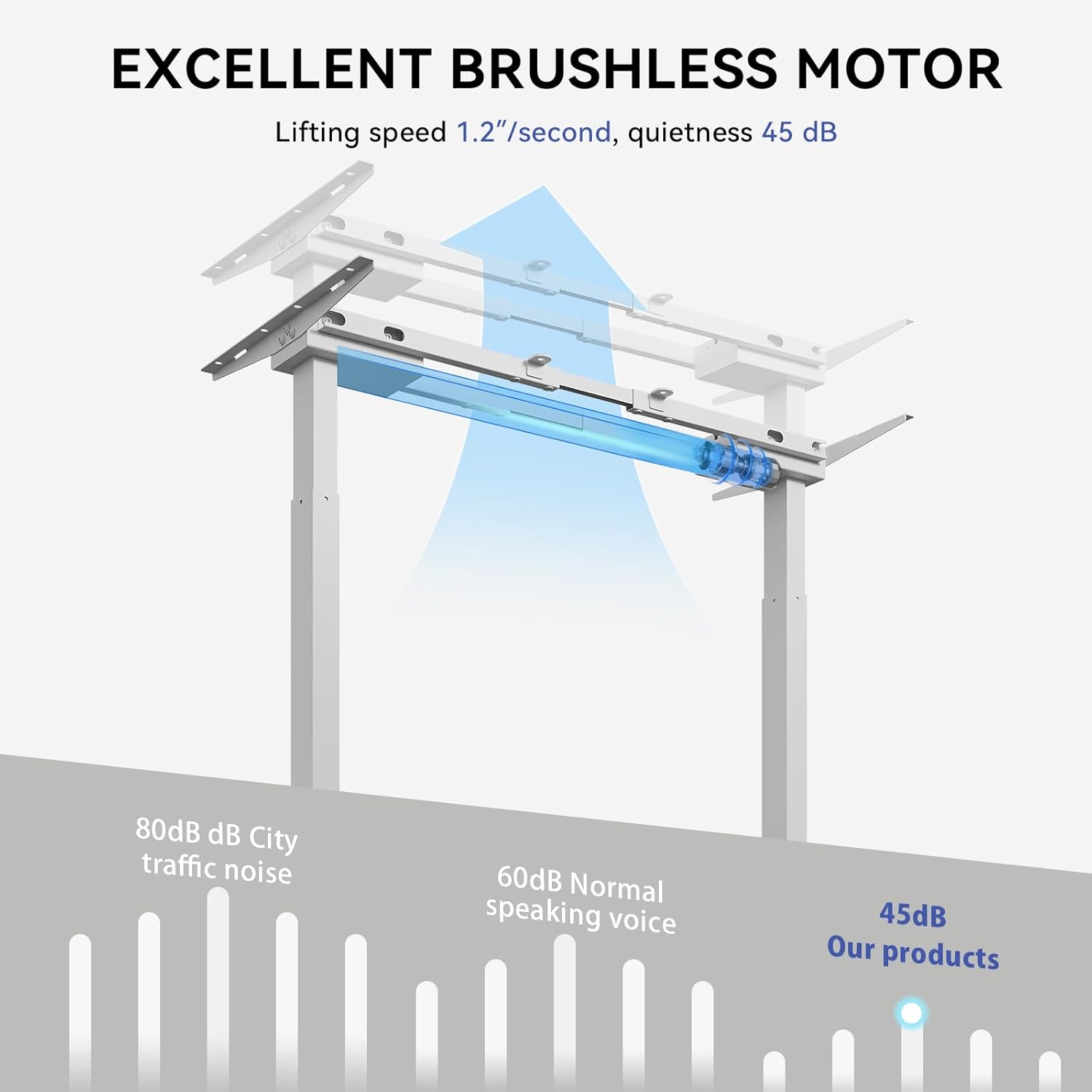 EXCELLENT BRUSHLESS MOTOR

Lifting speed 1.2"/second, quietness 45 dB

80dB dB City traffic noise

60dB Normal speaking voice

45dB Our products